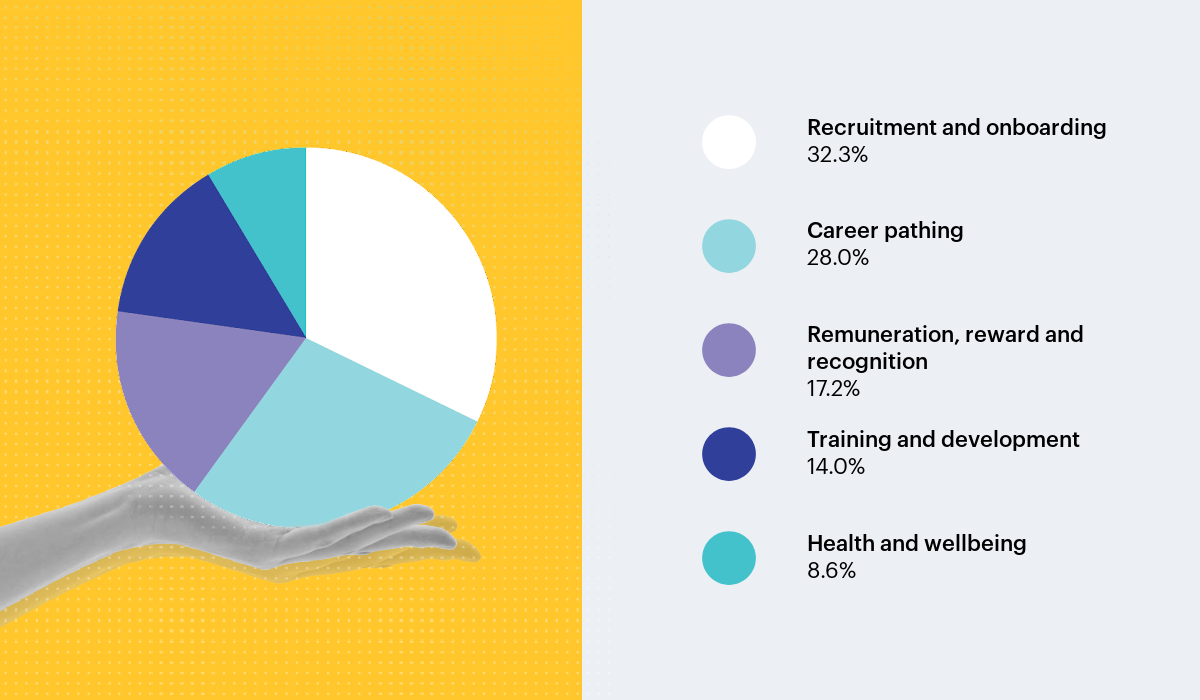 Recruitment and onboarding
32.3%

Career pathing
28.0%

Remuneration, reward and recognition
17.2%

Training and development
14.0%

Health and wellbeing
8.6%